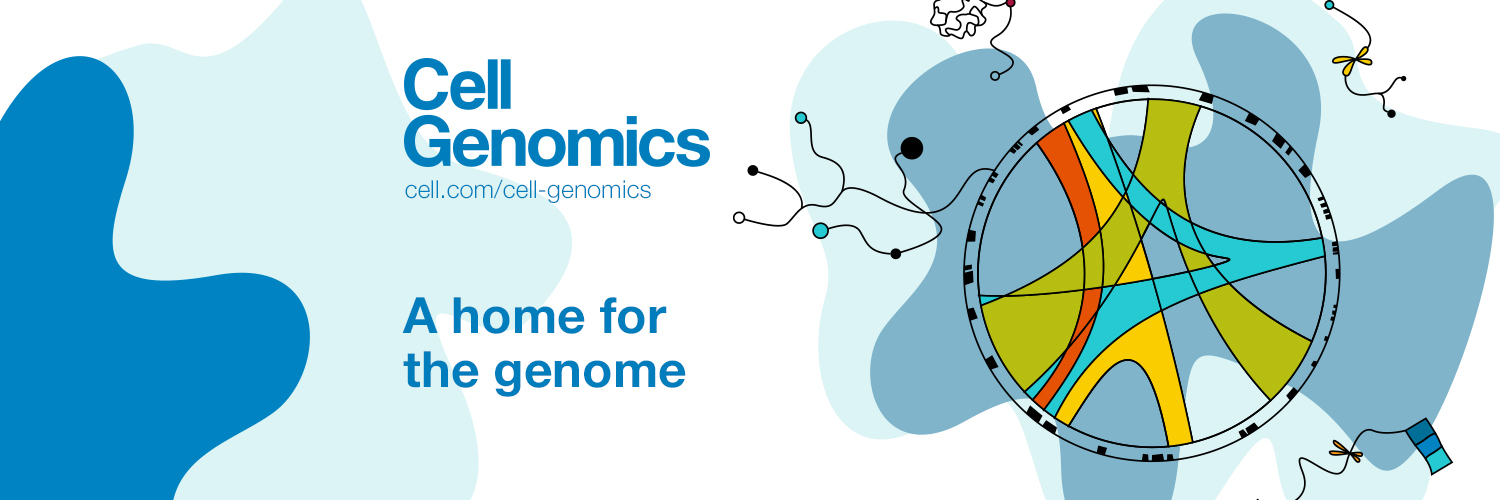 Cell Genomics
cell.com/cell-genomics

A home for the genome